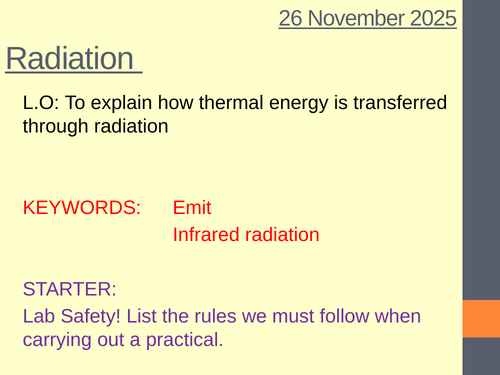 26 November 2025

Radiation

L.O: To explain how thermal energy is transferred through radiation

KEYWORDS: Emit
Infrared radiation

STARTER:
Lab Safety! List the rules we must follow when carrying out a practical.